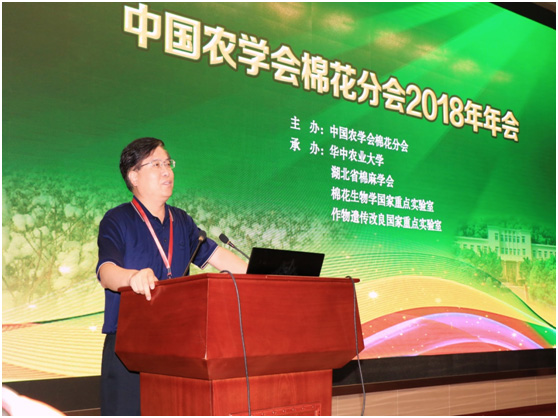 中国农学会棉花分会2018年年会

主 办：中国农学会棉花分会
承 办：华中农业大学
湖北省棉麻学会
棉花生物学国家重点实验室
作物遗传改良国家重点实验室